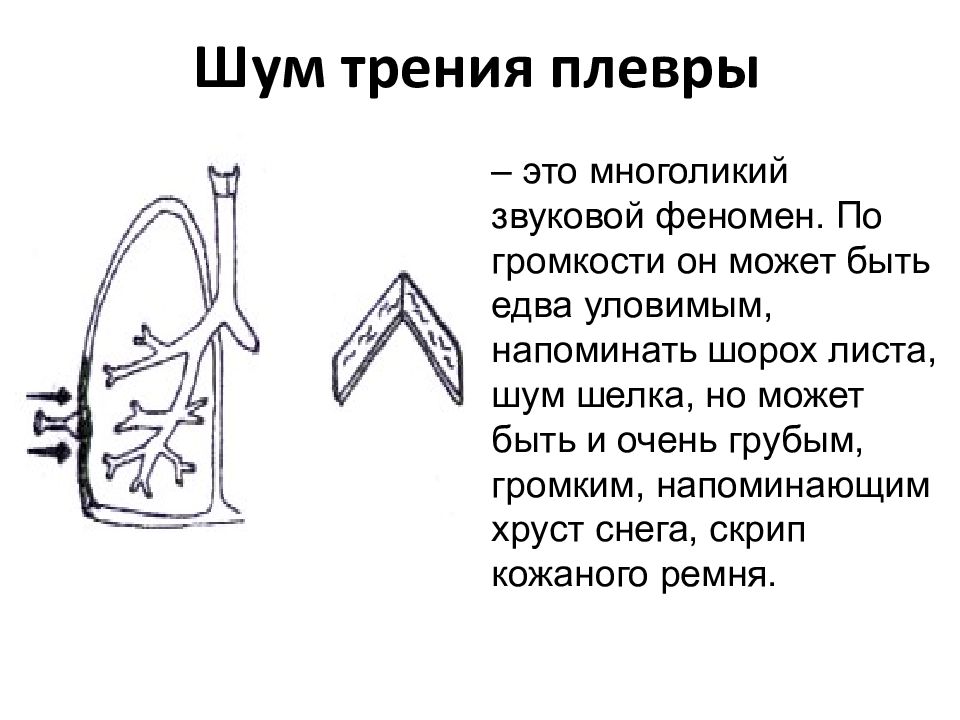 Шум трения плевры

– это многоликий звуковой феномен. По громкости он может быть едва уловимым, напоминать шорох листа, шум шелка, но может быть и очень грубым, громким, напоминающим хруст снега, скрип кожаного ремня.